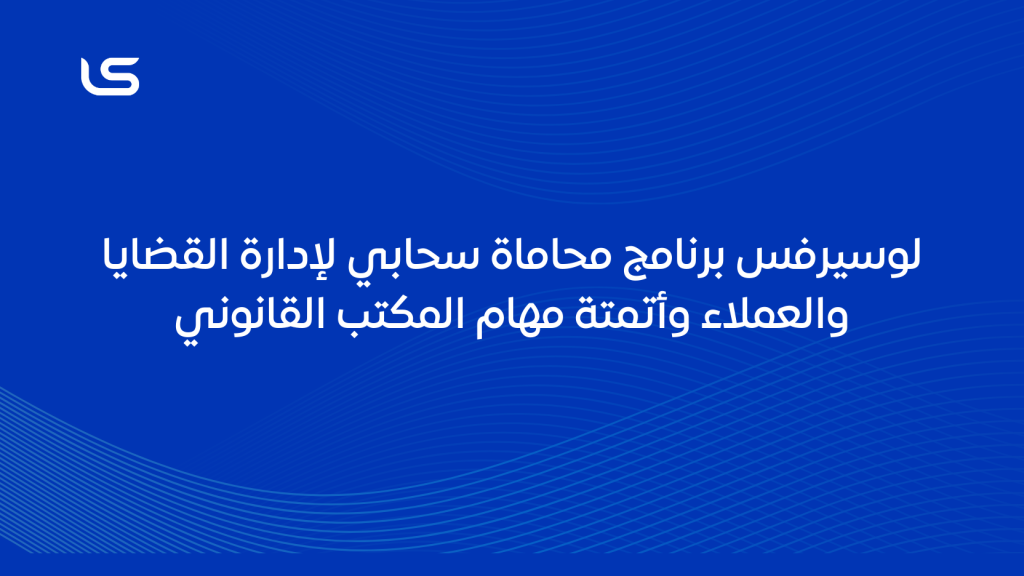 LS

لوسيرفس برنامج محاماة سحابي لإدارة القضايا والعملاء وأتمتة مهام المكتب القانوني